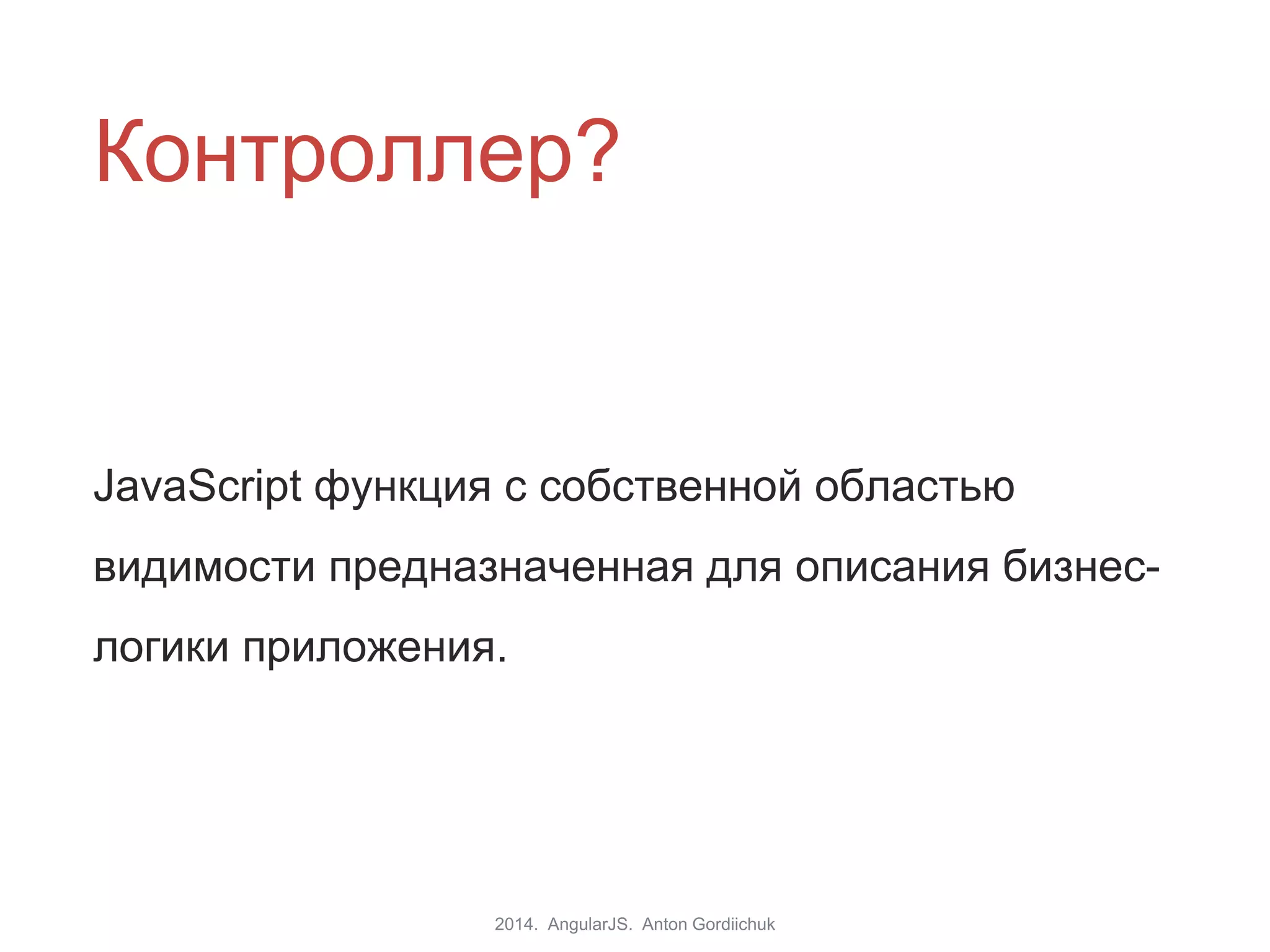 Контроллер?

JavaScript функция с собственной областью видимости предназначенная для описания бизнес-логики приложения.

2014. AngularJS. Anton Gordiichuk